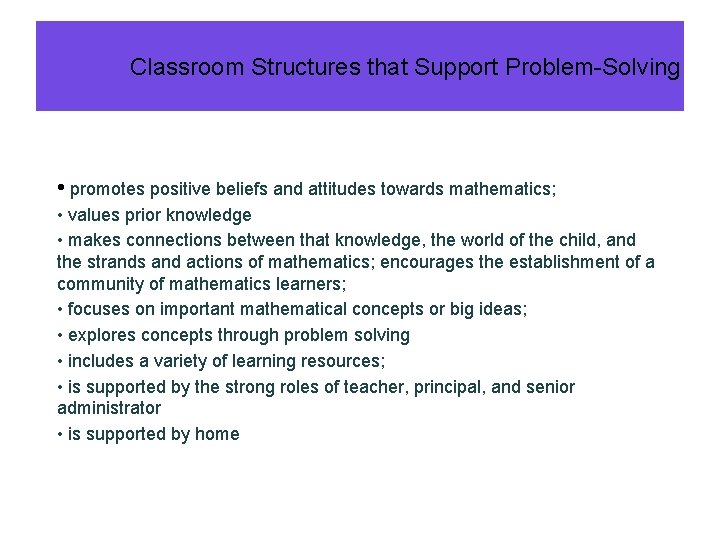 Classroom Structures that Support Problem-Solving

• promotes positive beliefs and attitudes towards mathematics;
• values prior knowledge
• makes connections between that knowledge, the world of the child, and the strands and actions of mathematics; encourages the establishment of a community of mathematics learners;
• focuses on important mathematical concepts or big ideas;
• explores concepts through problem solving
• includes a variety of learning resources;
• is supported by the strong roles of teacher, principal, and senior administrator
• is supported by home